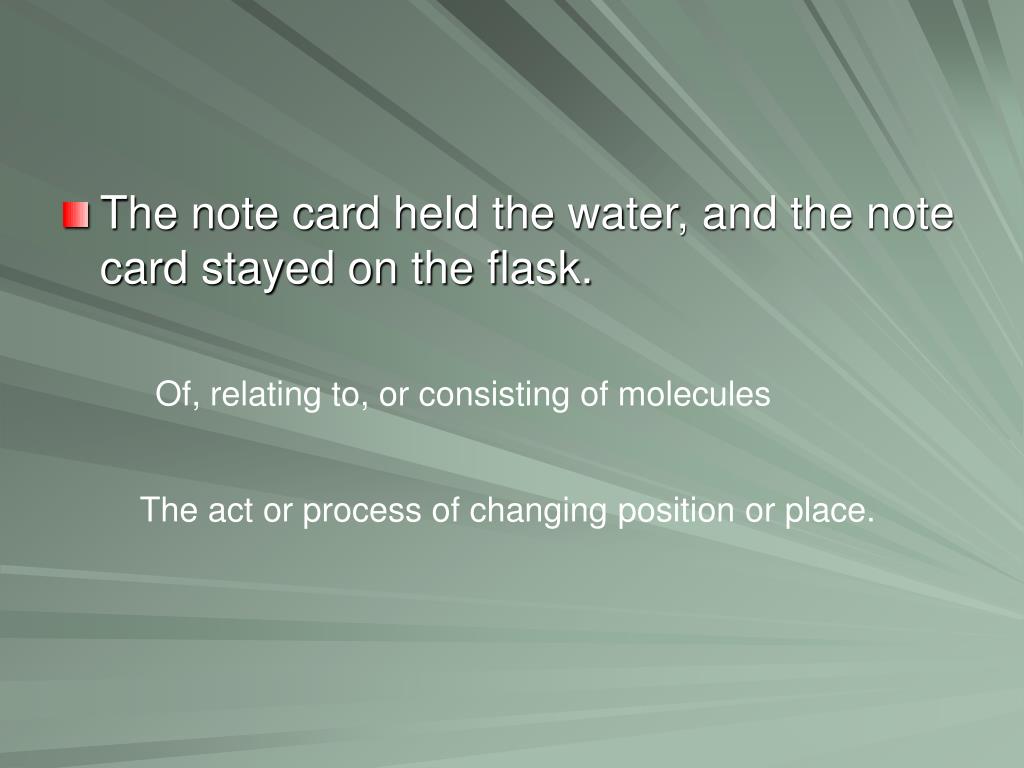 The note card held the water, and the note card stayed on the flask.

Of, relating to, or consisting of molecules

The act or process of changing position or place.